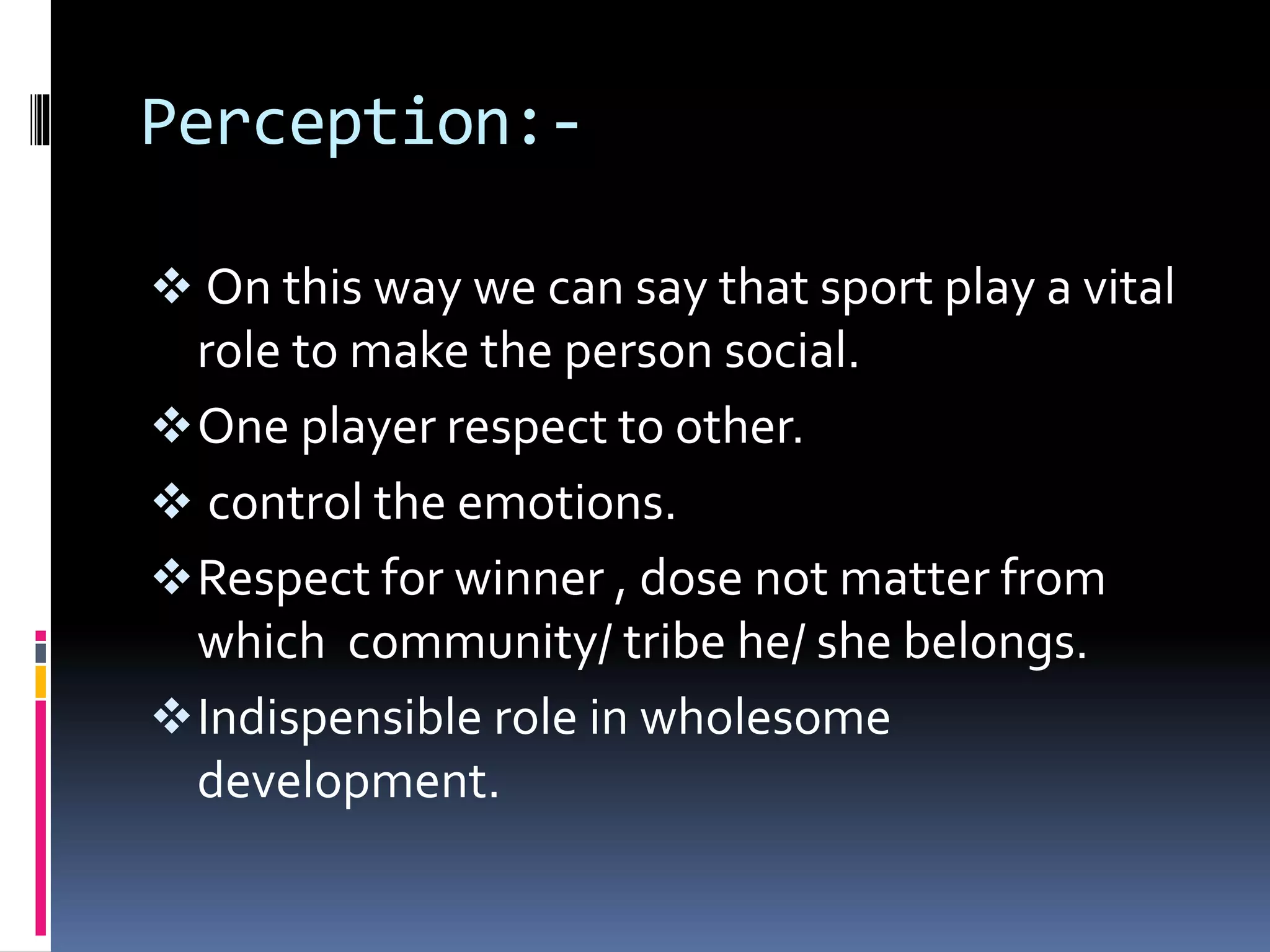 Perception:-

❖ On this way we can say that sport play a vital role to make the person social.

❖ One player respect to other.

❖ control the emotions.

❖ Respect for winner , dose not matter from which community/ tribe he/ she belongs.

❖ Indispensible role in wholesome development.